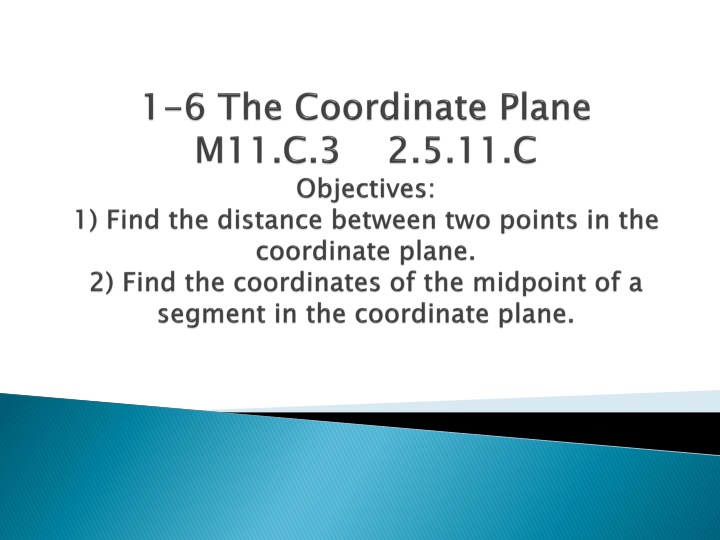 1-6 The Coordinate Plane
M11.C.3 2.5.11.C

Objectives:
1) Find the distance between two points in the coordinate plane.
2) Find the coordinates of the midpoint of a segment in the coordinate plane.